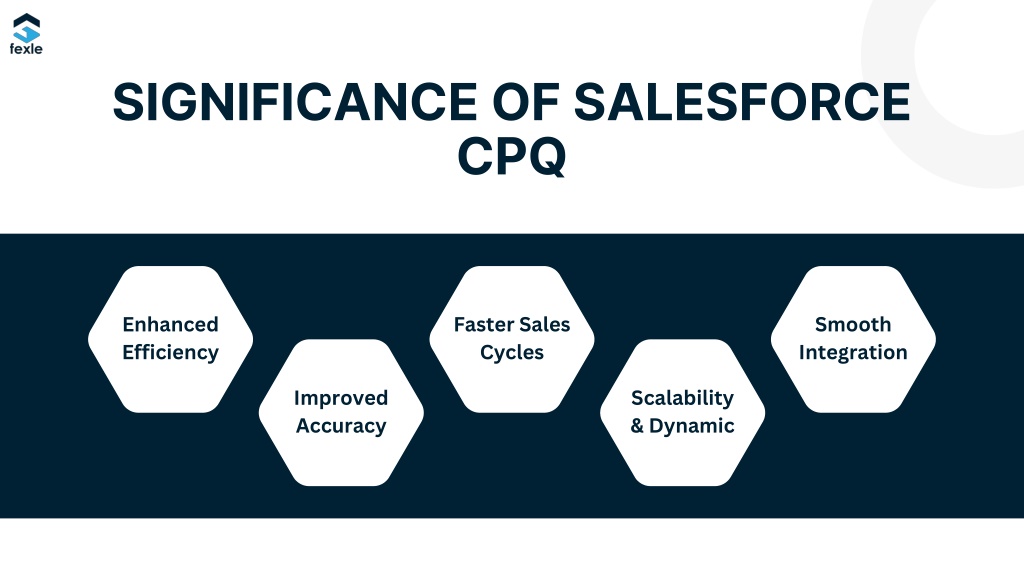 fexle

SIGNIFICANCE OF SALESFORCE CPQ

Enhanced Efficiency

Improved Accuracy

Faster Sales Cycles

Scalability & Dynamic

Smooth Integration